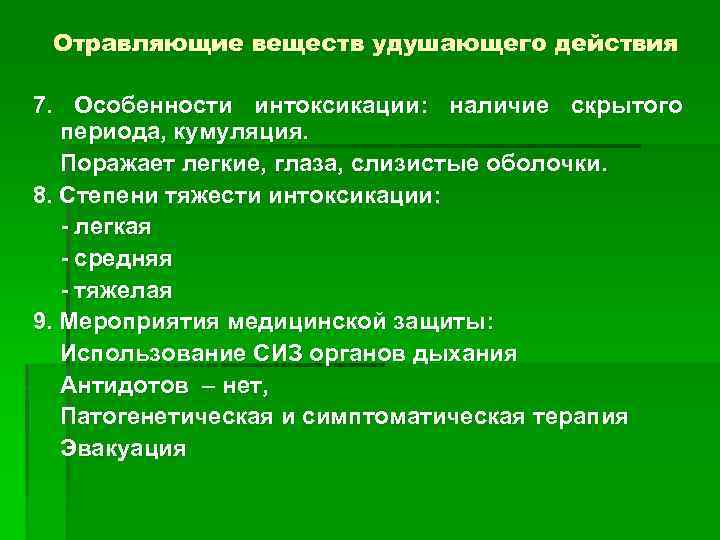 Отравляющие веществ удушающего действия

7. Особенности интоксикации: наличие скрытого периода, кумуляция.

Поражает легкие, глаза, слизистые оболочки.

8. Степени тяжести интоксикации:

- легкая

- средняя

- тяжелая

9. Мероприятия медицинской защиты:

Использование СИЗ органов дыхания

Антидотов – нет,

Патогенетическая и симптоматическая терапия

Эвакуация